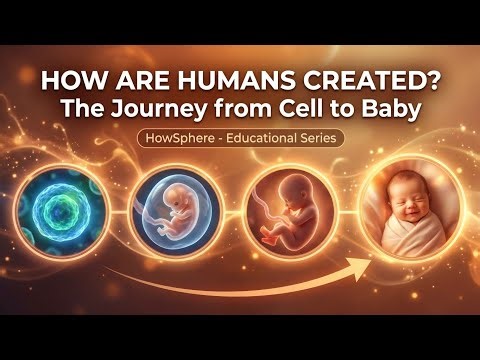 HOW ARE HUMANS CREATED?
The Journey from Cell to Baby

HowSphere - Educational Series